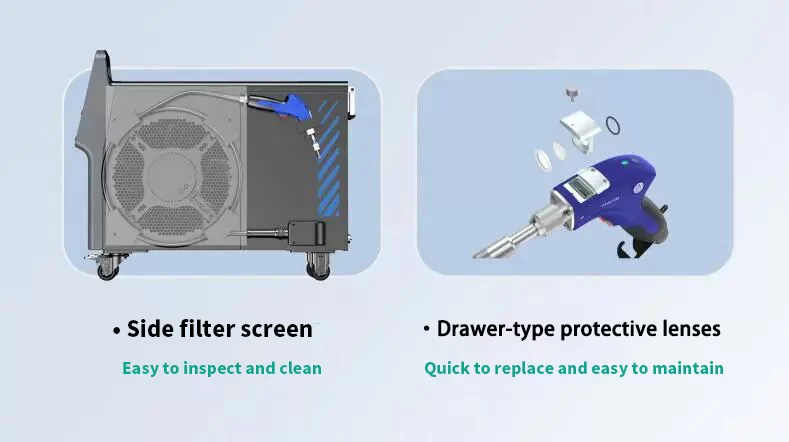 • Side filter screen

Easy to inspect and clean

• Drawer-type protective lenses

Quick to replace and easy to maintain